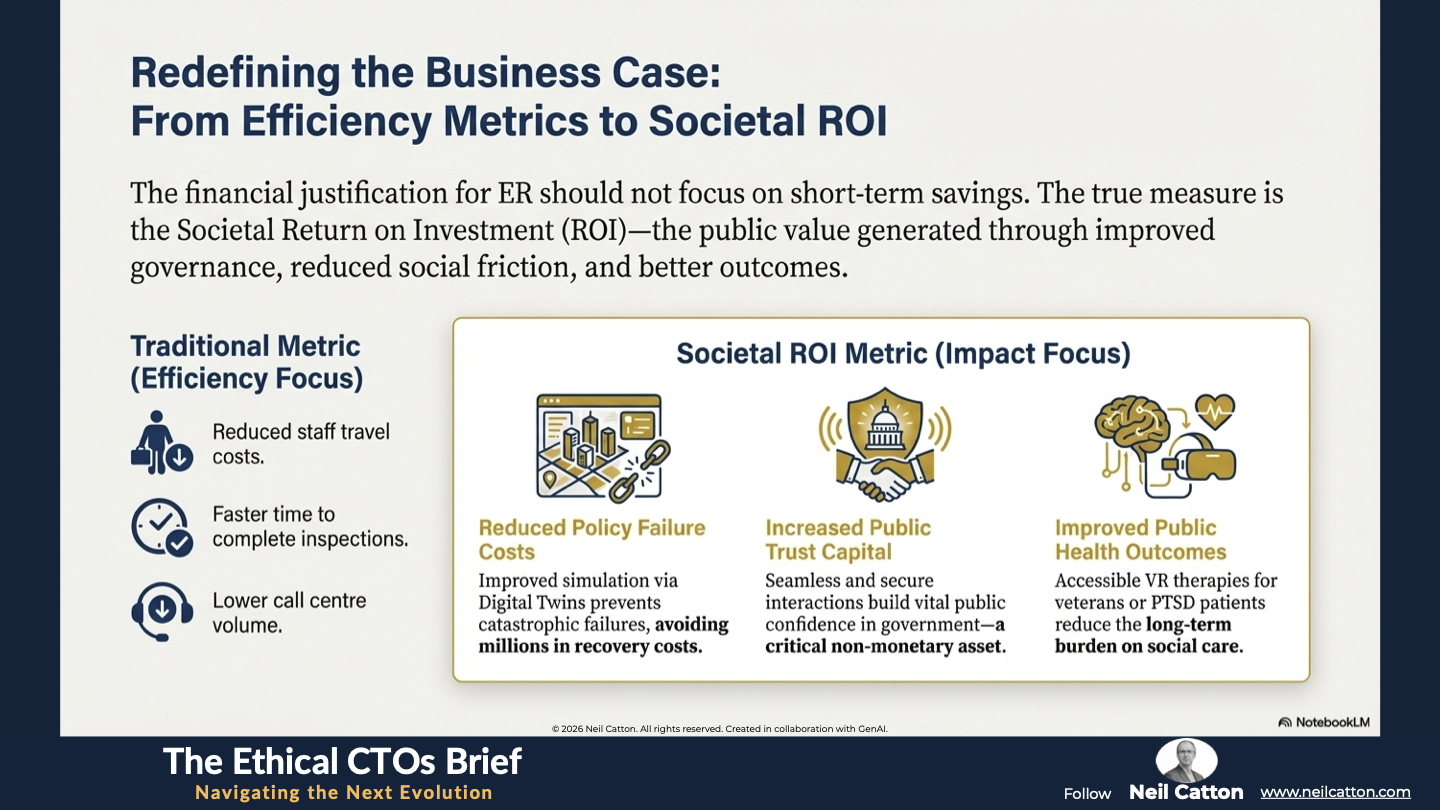 Redefining the Business Case:
From Efficiency Metrics to Societal ROI

The financial justification for ER should not focus on short-term savings. The true measure is the Societal Return on Investment (ROI)—the public value generated through improved governance, reduced social friction, and better outcomes.

Traditional Metric (Efficiency Focus)

Reduced staff travel costs.

Faster time to complete inspections.

Lower call centre volume.

Societal ROI Metric (Impact Focus)

Reduced Policy Failure Costs

Improved simulation via Digital Twins prevents catastrophic failures, avoiding millions in recovery costs.

Increased Public Trust Capital

Seamless and secure interactions build vital public confidence in government—a critical non-monetary asset.

Improved Public Health Outcomes

Accessible VR therapies for veterans or PTSD patients reduce the long-term burden on social care.

© 2026 Neil Catton. All rights reserved. Created in collaboration with GenAI.

NotebookLM

The Ethical CTOs Brief
Navigating the Next Evolution

Follow Neil Catton www.neilcatton.com